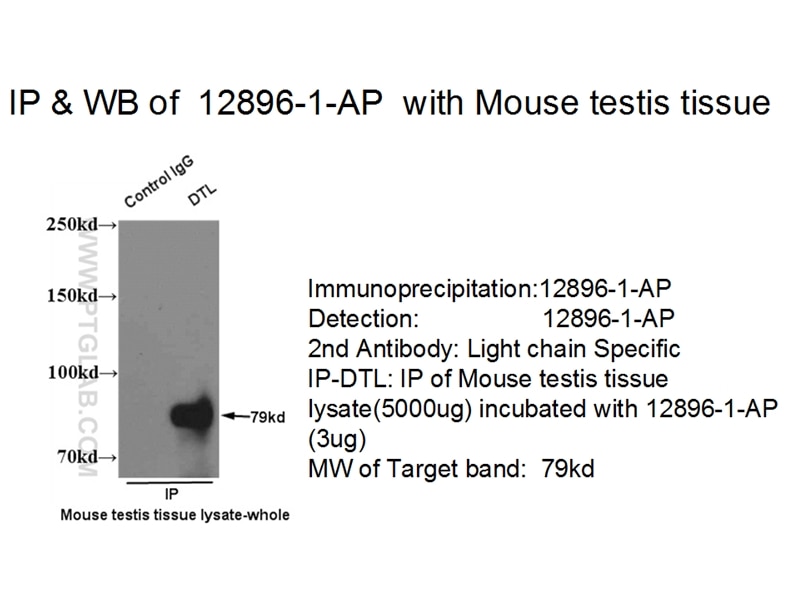 IP & WB of 12896-1-AP with Mouse testis tissue

Control IgG
DTL

250kd→
150kd→
100kd→
70kd→

WWW.PTGLAB.COM

←79kd

IP
Mouse testis tissue lysate-whole

Immunoprecipitation:12896-1-AP
Detection: 12896-1-AP
2nd Antibody: Light chain Specific
IP-DTL: IP of Mouse testis tissue lysate(5000ug) incubated with 12896-1-AP (3ug)
MW of Target band: 79kd